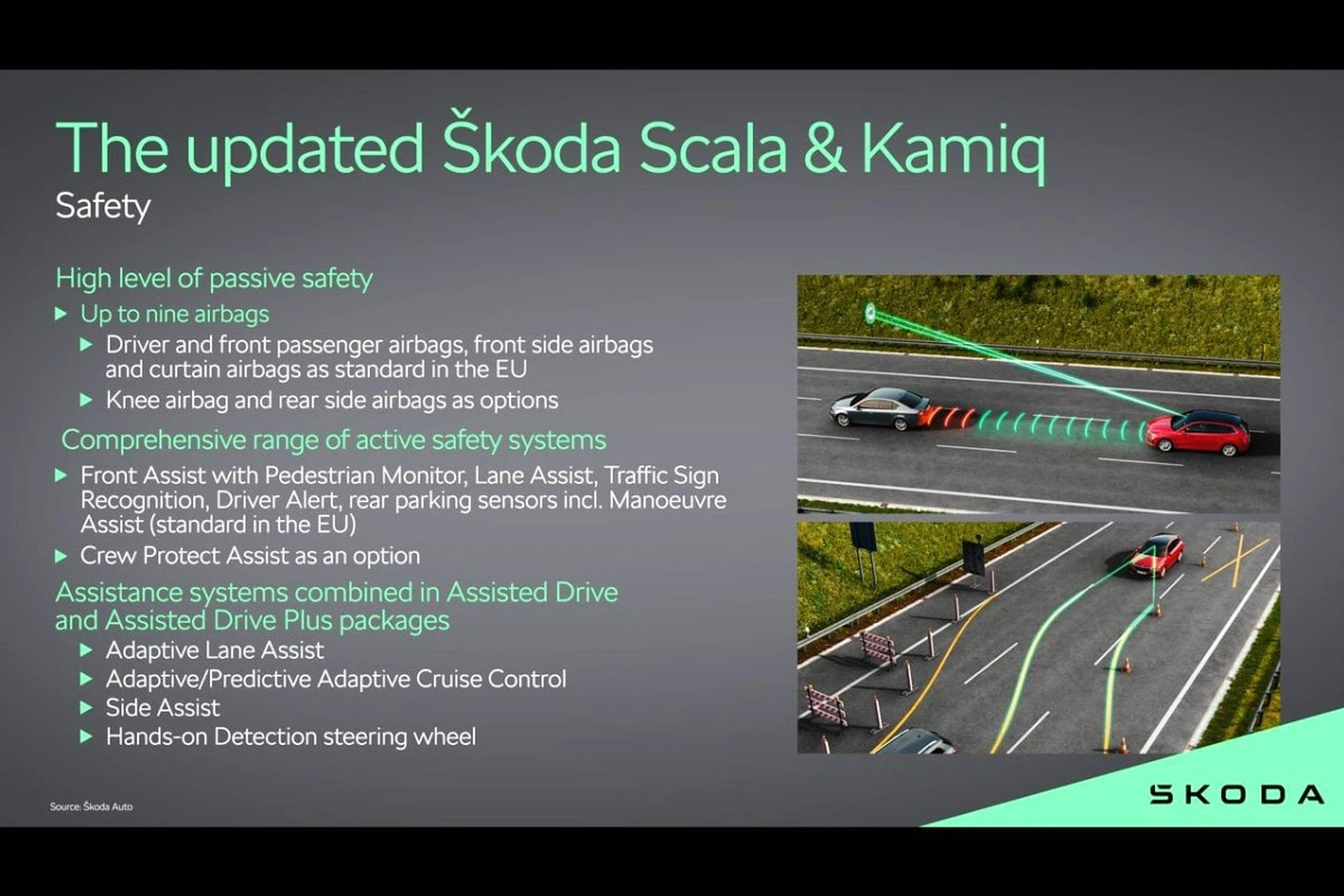 The updated Škoda Scala & Kamiq
Safety

High level of passive safety
▶ Up to nine airbags
▶ Driver and front passenger airbags, front side airbags and curtain airbags as standard in the EU
▶ Knee airbag and rear side airbags as options

Comprehensive range of active safety systems
▶ Front Assist with Pedestrian Monitor, Lane Assist, Traffic Sign Recognition, Driver Alert, rear parking sensors incl. Manoeuvre Assist (standard in the EU)
▶ Crew Protect Assist as an option

Assistance systems combined in Assisted Drive and Assisted Drive Plus packages
▶ Adaptive Lane Assist
▶ Adaptive/Predictive Adaptive Cruise Control
▶ Side Assist
▶ Hands-on Detection steering wheel

Source: Škoda Auto

ŠKODA